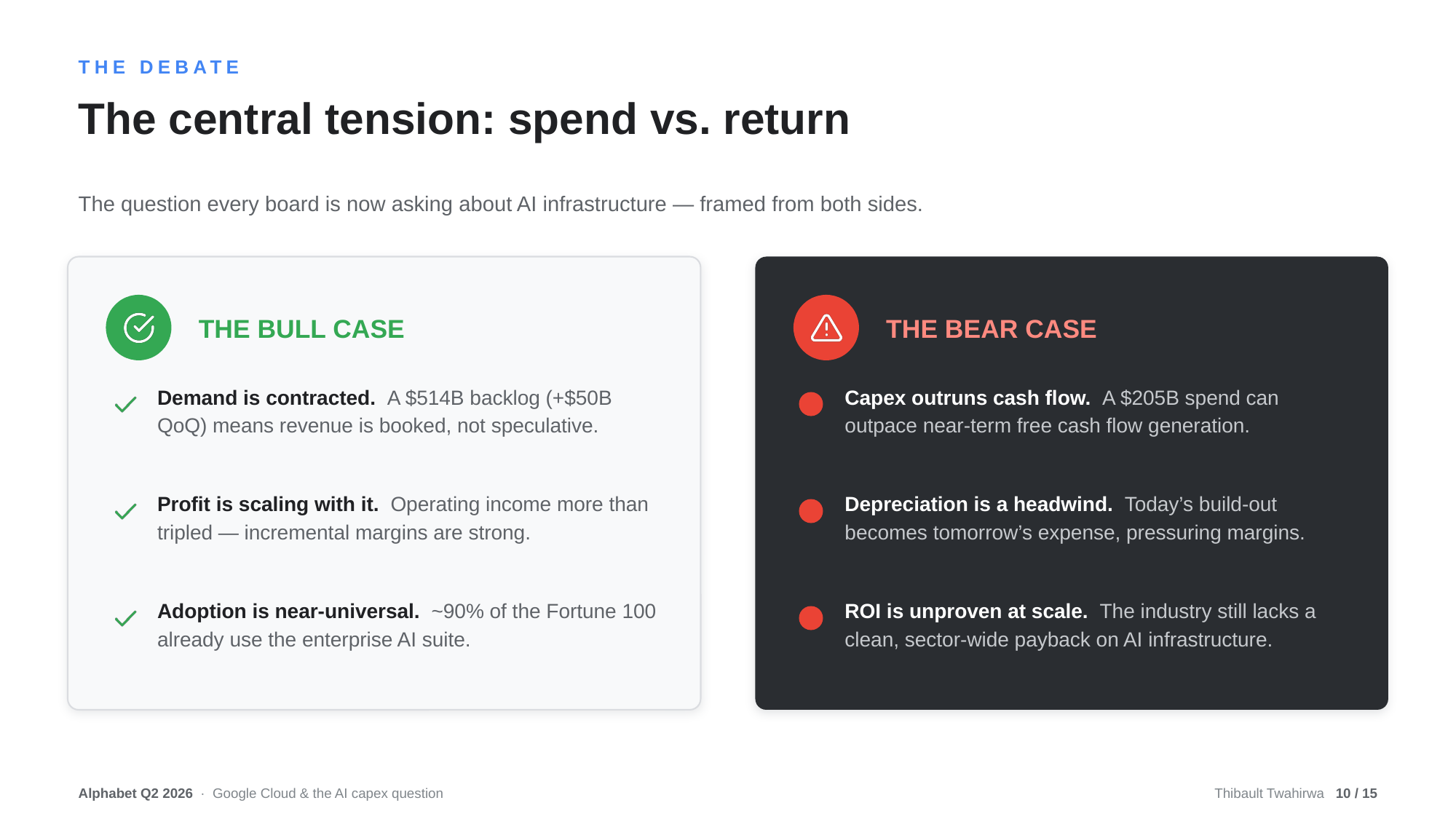 THE DEBATE

The central tension: spend vs. return

The question every board is now asking about AI infrastructure — framed from both sides.

THE BULL CASE

Demand is contracted. A \$514B backlog (+\$50B QoQ) means revenue is booked, not speculative.

Profit is scaling with it. Operating income more than tripled — incremental margins are strong.

Adoption is near-universal. ~90% of the Fortune 100 already use the enterprise AI suite.

THE BEAR CASE

Capex outruns cash flow. A \$205B spend can outpace near-term free cash flow generation.

Depreciation is a headwind. Today's build-out becomes tomorrow's expense, pressuring margins.

ROI is unproven at scale. The industry still lacks a clean, sector-wide payback on AI infrastructure.

Alphabet Q2 2026 · Google Cloud & the AI capex question

Thibault Twahirwa 10 / 15